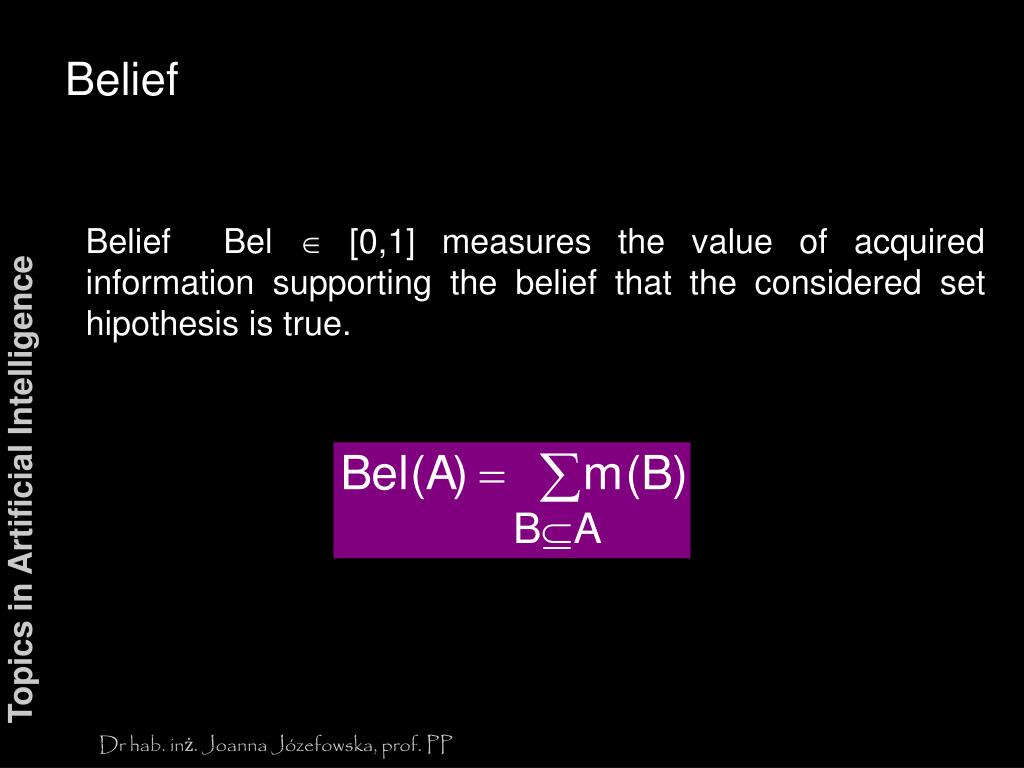 Belief

Topics in Artificial Intelligence

Belief Bel $\in$ [0,1] measures the value of acquired information supporting the belief that the considered set hipothesis is true.

$Bel(A) = \sum_{B \subseteq A} m(B)$

Dr hab. inż. Joanna Józefowska, prof. PP